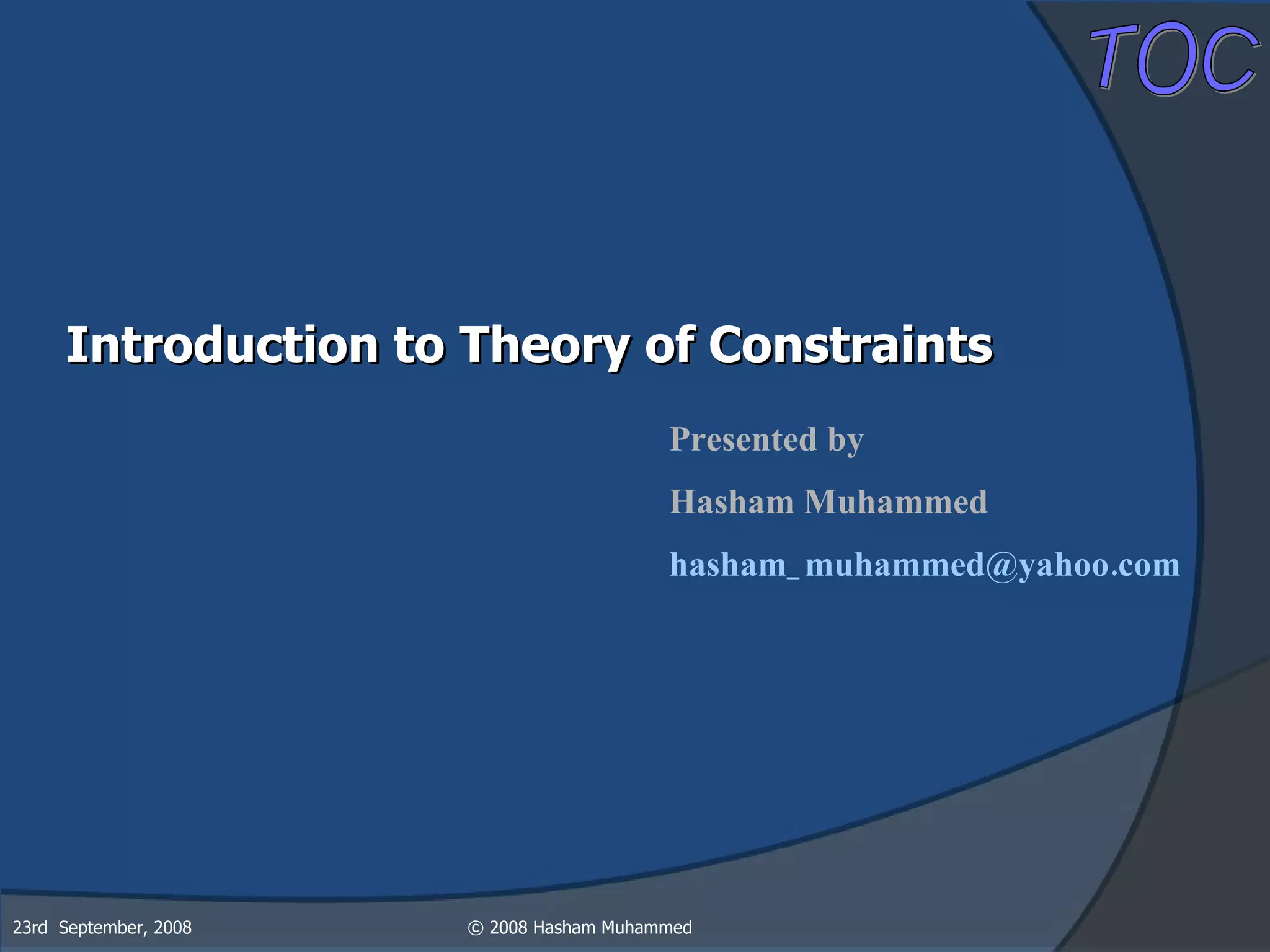 TOC

Introduction to Theory of Constraints

Presented by

Hasham Muhammed

hasham_muhammed@yahoo.com

23rd September, 2008

© 2008 Hasham Muhammed